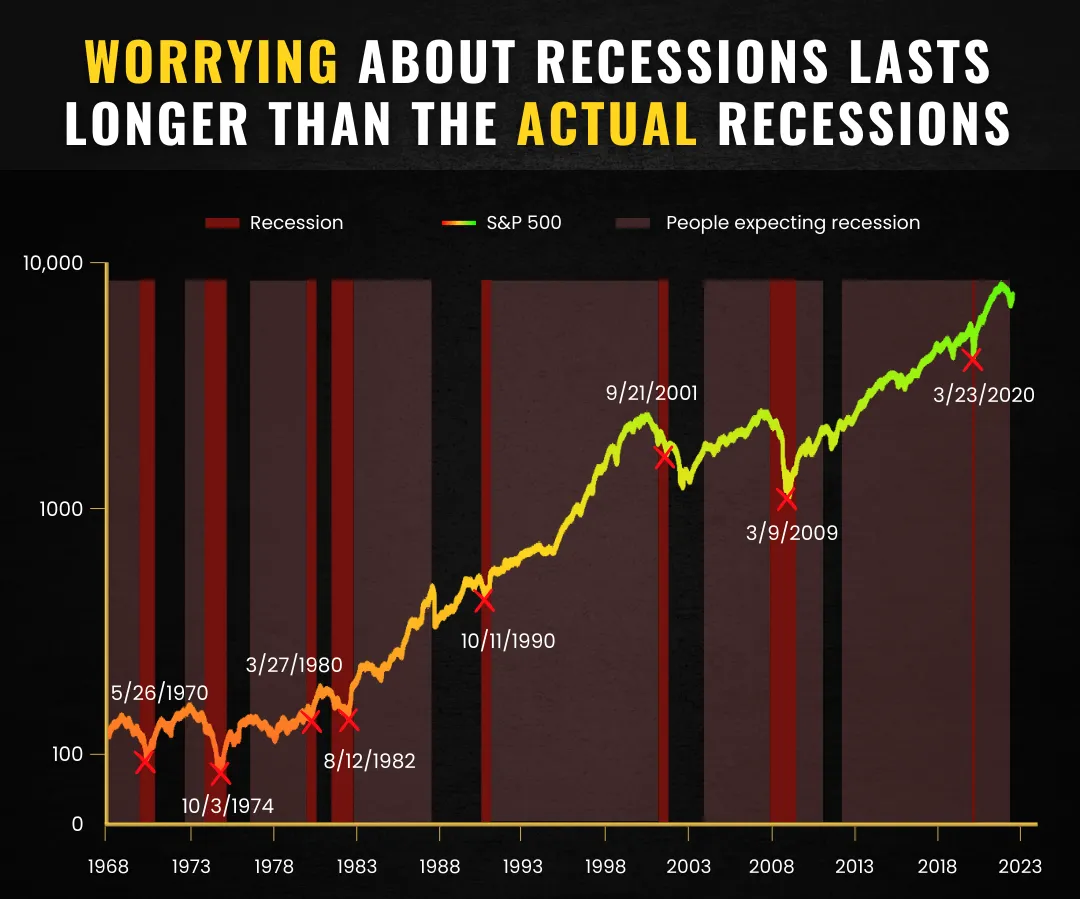 WORRYING ABOUT RECESSIONS LASTS LONGER THAN THE ACTUAL RECESSIONS

Recession
S&P 500
People expecting recession

10,000
1000
100
0

5/26/1970
10/3/1974
3/27/1980
8/12/1982
10/11/1990
9/21/2001
3/9/2009
3/23/2020

1968
1973
1978
1983
1988
1993
1998
2003
2008
2013
2018
2023